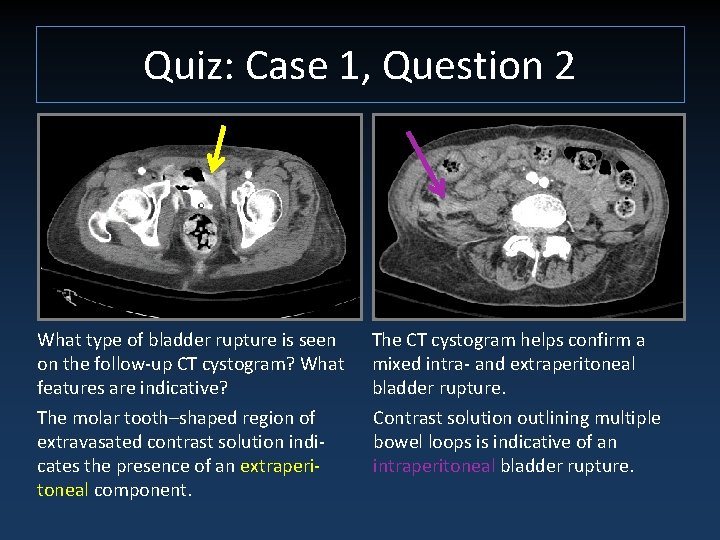 Quiz: Case 1, Question 2

What type of bladder rupture is seen on the follow-up CT cystogram? What features are indicative?

The molar tooth–shaped region of extravasated contrast solution indicates the presence of an extraperitoneal component.

The CT cystogram helps confirm a mixed intra- and extraperitoneal bladder rupture.

Contrast solution outlining multiple bowel loops is indicative of an intraperitoneal bladder rupture.